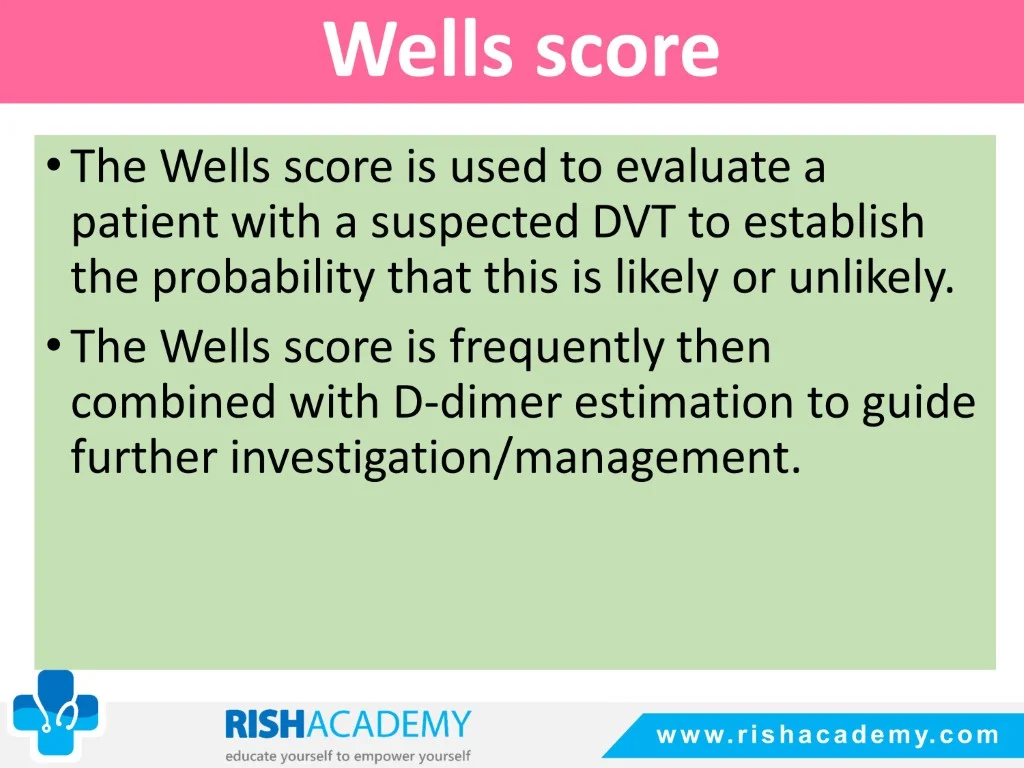 Wells score

• The Wells score is used to evaluate a patient with a suspected DVT to establish the probability that this is likely or unlikely.

• The Wells score is frequently then combined with D-dimer estimation to guide further investigation/management.

RISHACADEMY
educate yourself to empower yourself

www.rishacademy.com